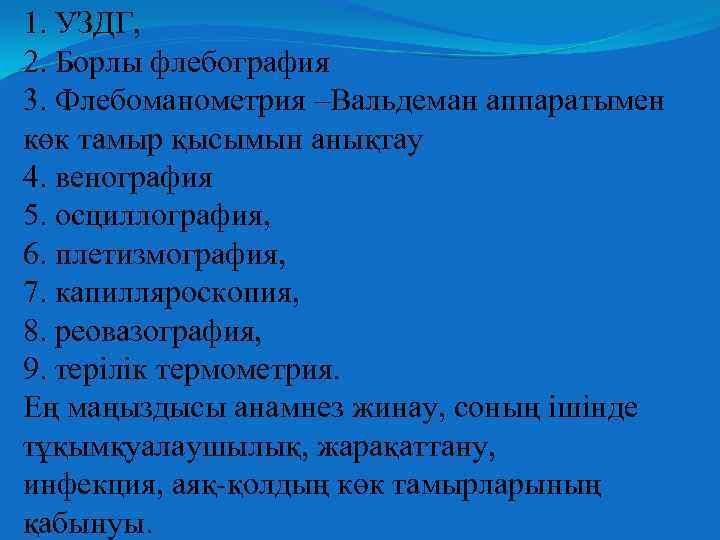 1. УЗДГ,
2. Борлы флебография
3. Флебоманометрия –Вальдеман аппаратымен көк тамыр қысымын анықтау
4. венография
5. осциллография,
6. плетизмография,
7. капилляроскопия,
8. реовазография,
9. терілік термометрия.
Ең маңыздысы анамнез жинау, соның ішінде тұқымқуалаушылық, жарақаттану, инфекция, аяқ-қолдың көк тамырларының қабынуы.